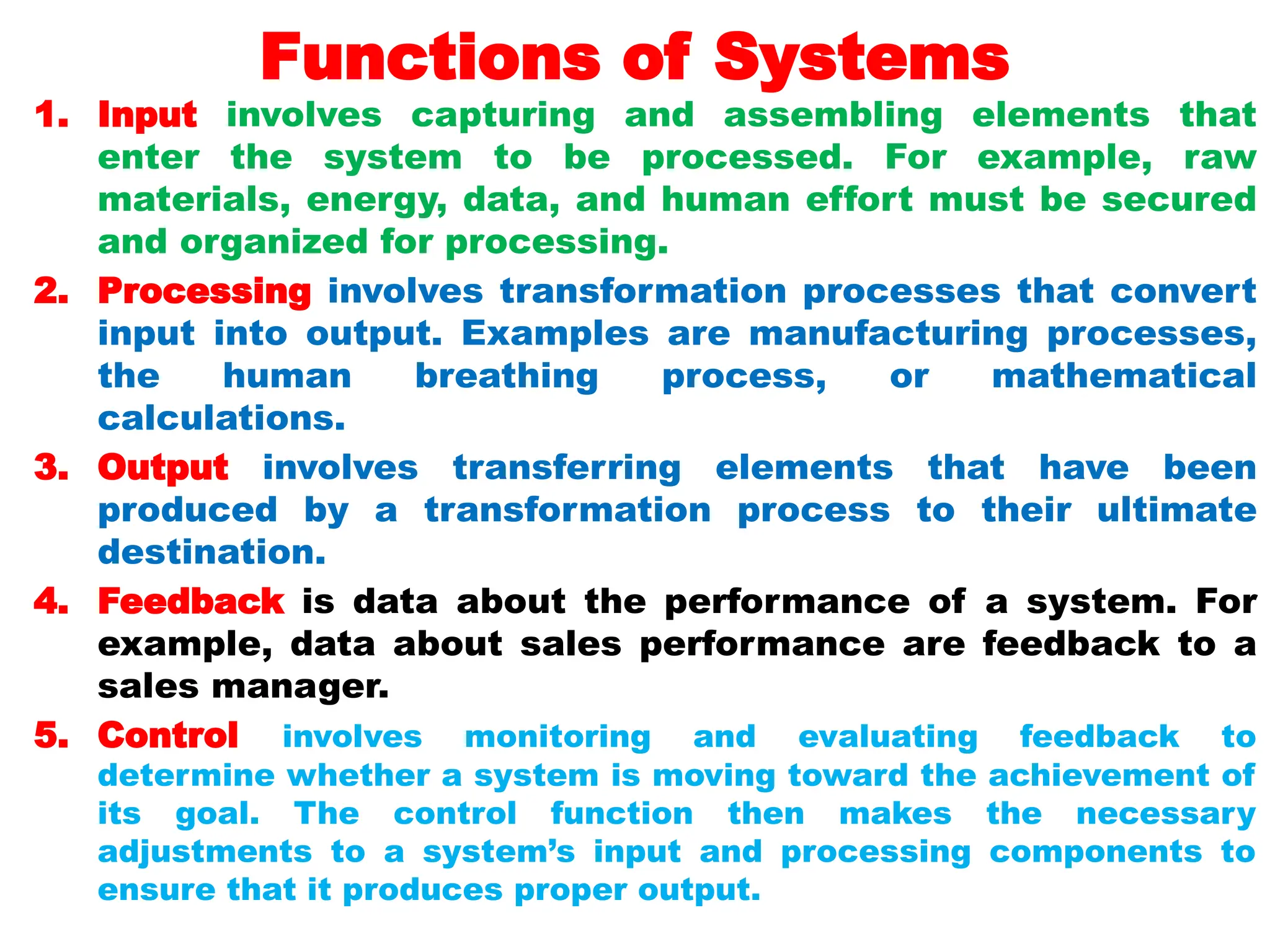 Functions of Systems

1. Input involves capturing and assembling elements that enter the system to be processed. For example, raw materials, energy, data, and human effort must be secured and organized for processing.

2. Processing involves transformation processes that convert input into output. Examples are manufacturing processes, the human breathing process, or mathematical calculations.

3. Output involves transferring elements that have been produced by a transformation process to their ultimate destination.

4. Feedback is data about the performance of a system. For example, data about sales performance are feedback to a sales manager.

5. Control involves monitoring and evaluating feedback to determine whether a system is moving toward the achievement of its goal. The control function then makes the necessary adjustments to a system's input and processing components to ensure that it produces proper output.